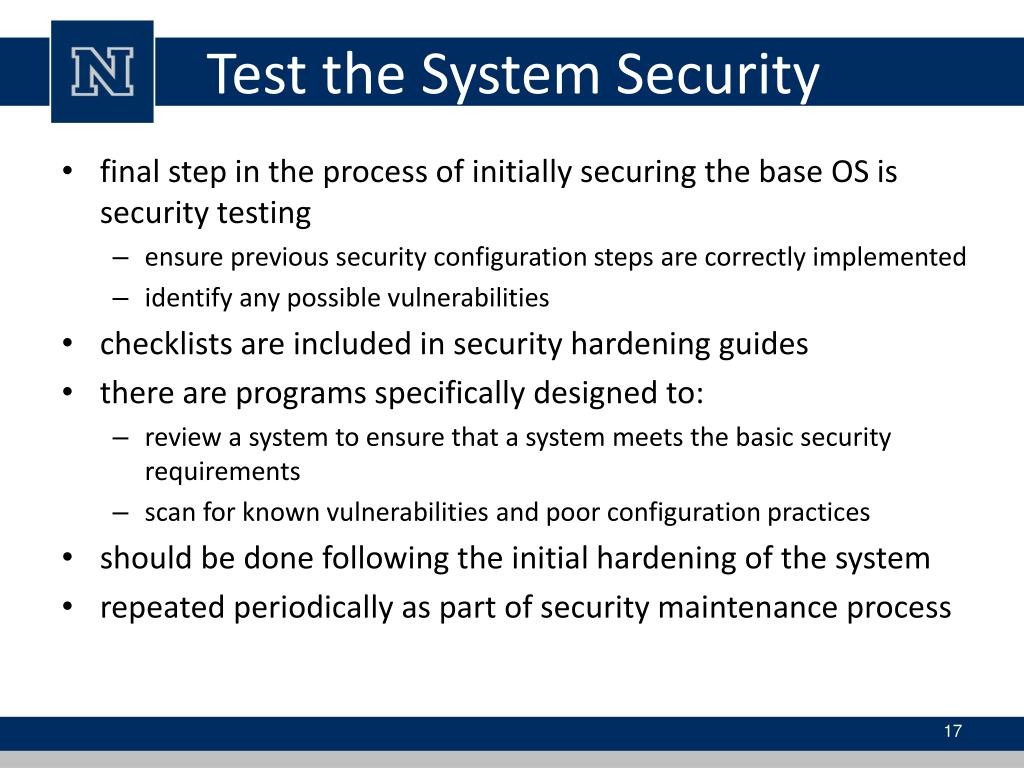 N

Test the System Security

• final step in the process of initially securing the base OS is security testing
– ensure previous security configuration steps are correctly implemented
– identify any possible vulnerabilities
• checklists are included in security hardening guides
• there are programs specifically designed to:
– review a system to ensure that a system meets the basic security requirements
– scan for known vulnerabilities and poor configuration practices
• should be done following the initial hardening of the system
• repeated periodically as part of security maintenance process

17